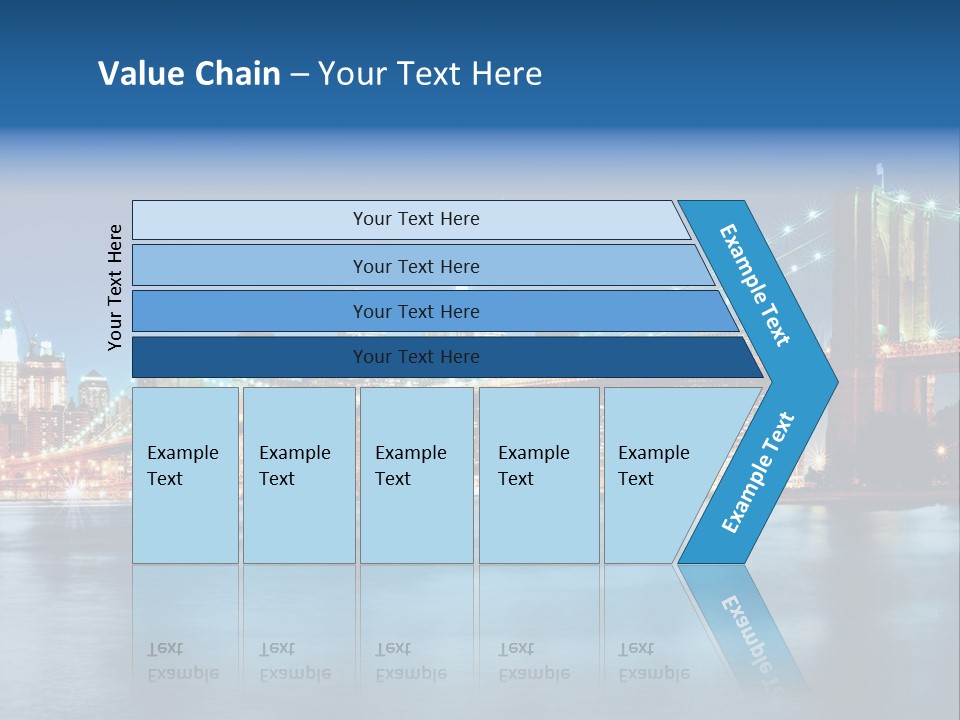 Value Chain – Your Text Here

Your Text Here

Your Text Here

Your Text Here

Your Text Here

Your Text Here

Example Text

Example Text

Example Text

Example Text

Example Text

Example Text

Example Text